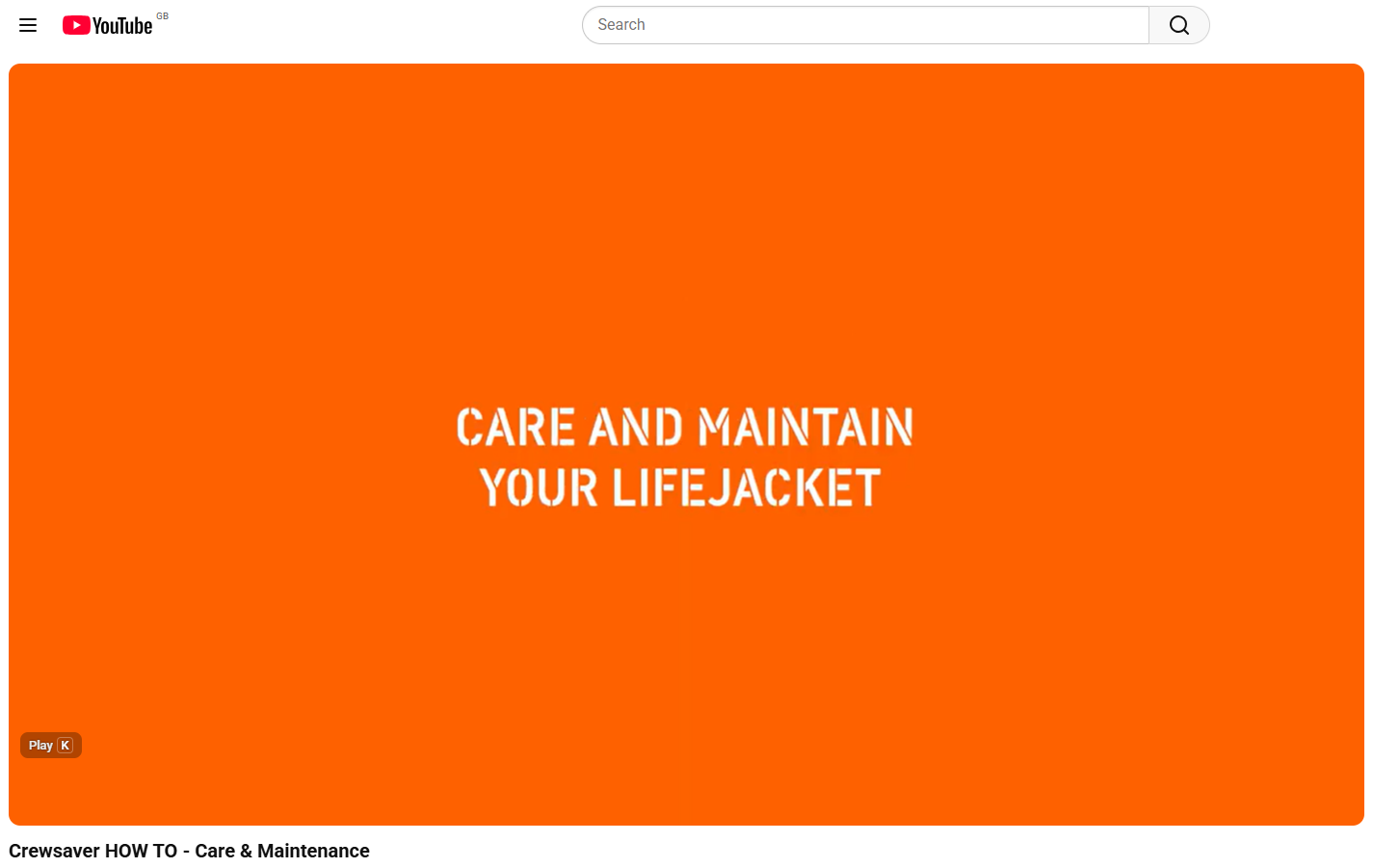 YouTube GB

Search

CARE AND MAINTAIN
YOUR LIFEJACKET

Play K

Crewsaver HOW TO - Care & Maintenance